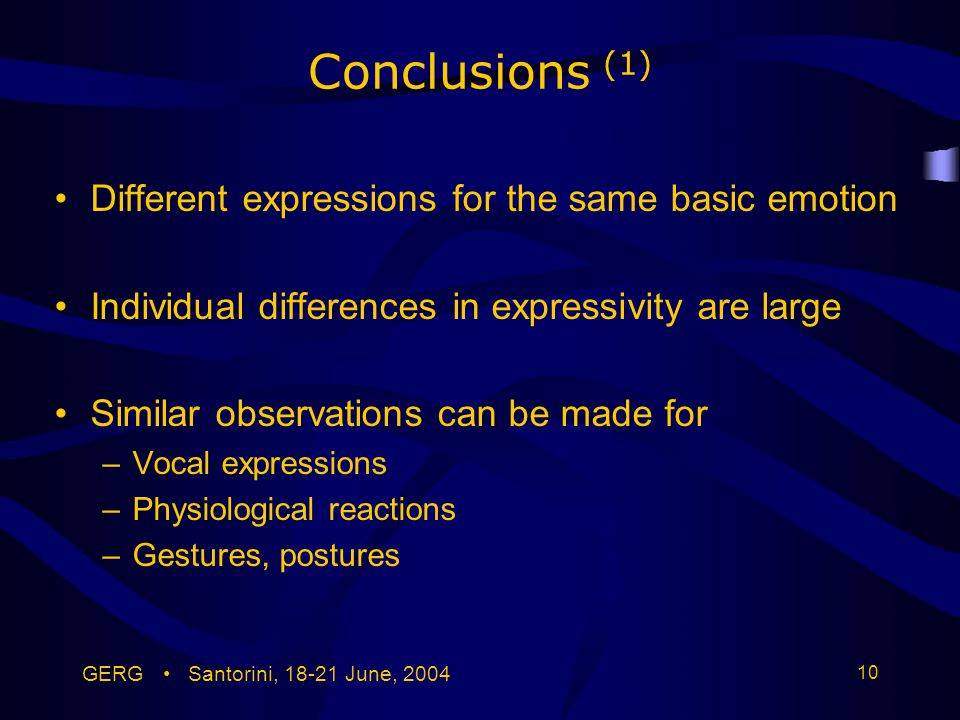 Conclusions $^{(1)}$

• Different expressions for the same basic emotion

• Individual differences in expressivity are large

• Similar observations can be made for
– Vocal expressions
– Physiological reactions
– Gestures, postures

GERG • Santorini, 18-21 June, 2004

10